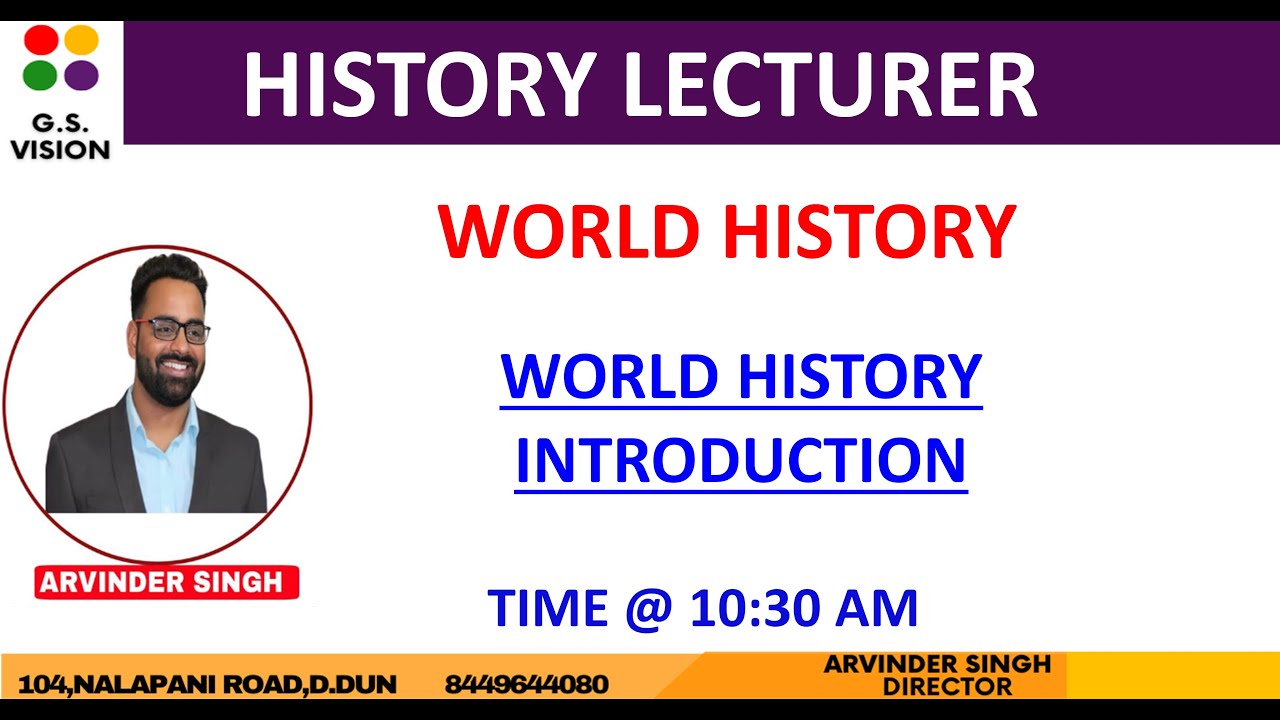 G.S. VISION

HISTORY LECTURER

WORLD HISTORY

WORLD HISTORY INTRODUCTION

ARVINDER SINGH

TIME @ 10:30 AM

104,NALAPANI ROAD,D.DUN 8449644080

ARVINDER SINGH
DIRECTOR